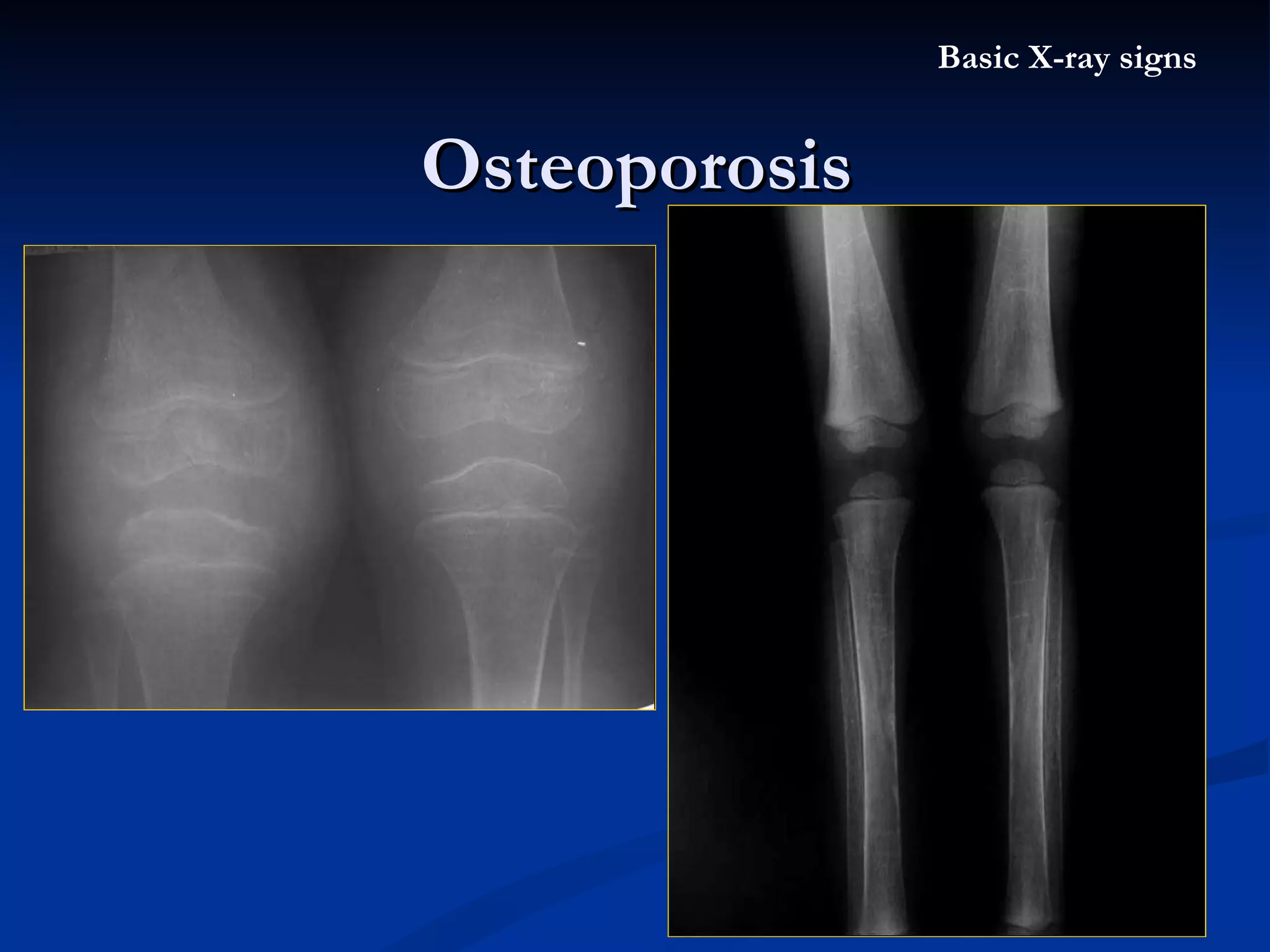 Basic X-ray signs

Osteoporosis